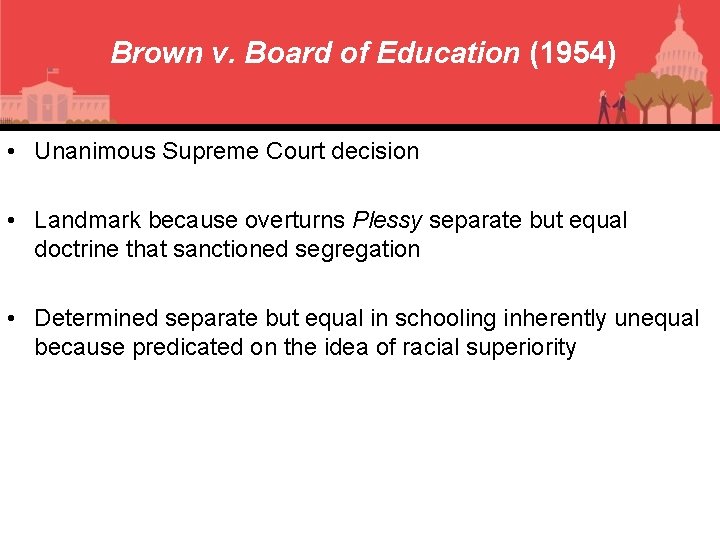 Brown v. Board of Education (1954)

• Unanimous Supreme Court decision

• Landmark because overturns Plessy separate but equal doctrine that sanctioned segregation

• Determined separate but equal in schooling inherently unequal because predicated on the idea of racial superiority